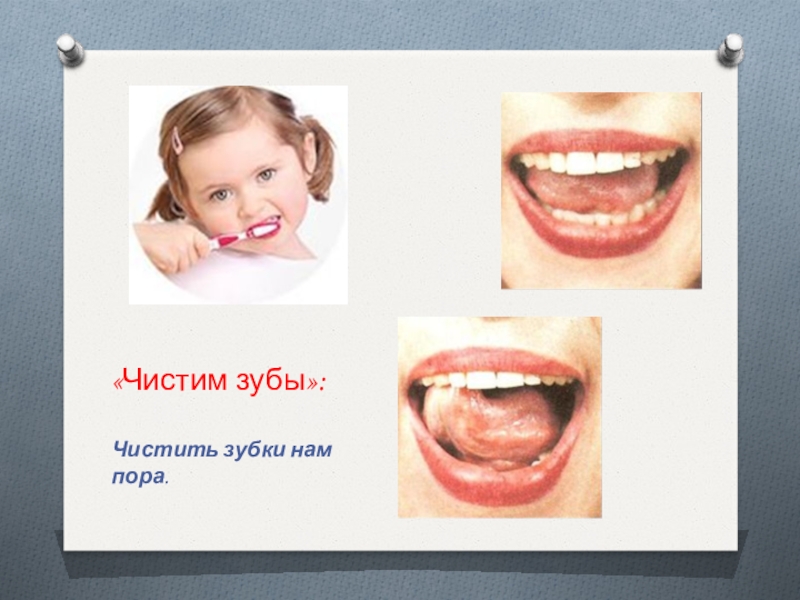 «Чистим зубы»:

Чистить зубки нам пора.